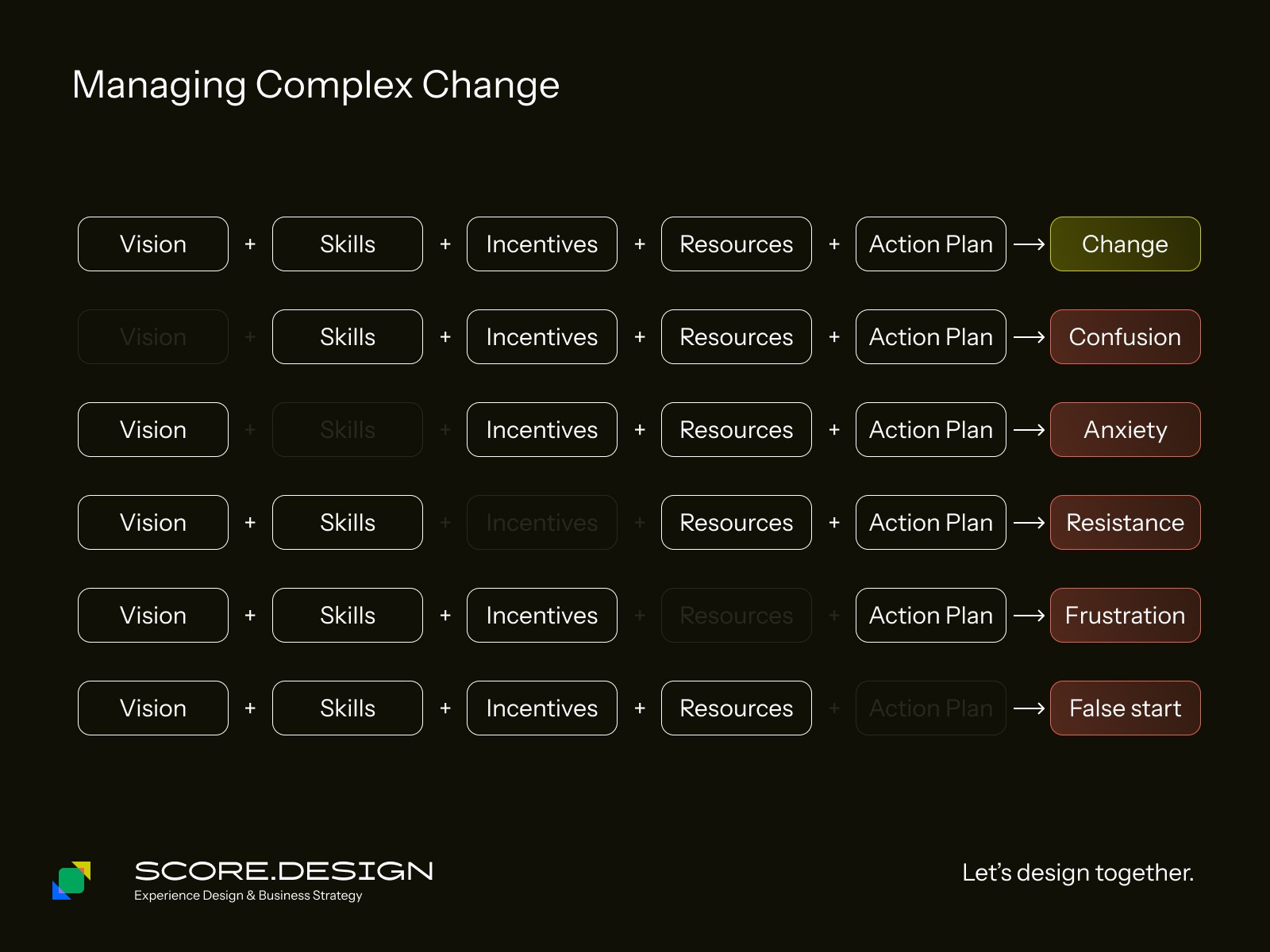 Managing Complex Change

Vision + Skills + Incentives + Resources + Action Plan ⟶ Change

Vision + Skills + Incentives + Resources + Action Plan ⟶ Confusion

Vision + Skills + Incentives + Resources + Action Plan ⟶ Anxiety

Vision + Skills + Incentives + Resources + Action Plan ⟶ Resistance

Vision + Skills + Incentives + Resources + Action Plan ⟶ Frustration

Vision + Skills + Incentives + Resources + Action Plan ⟶ False start

SCORE.DESIGN
Experience Design & Business Strategy

Let's design together.